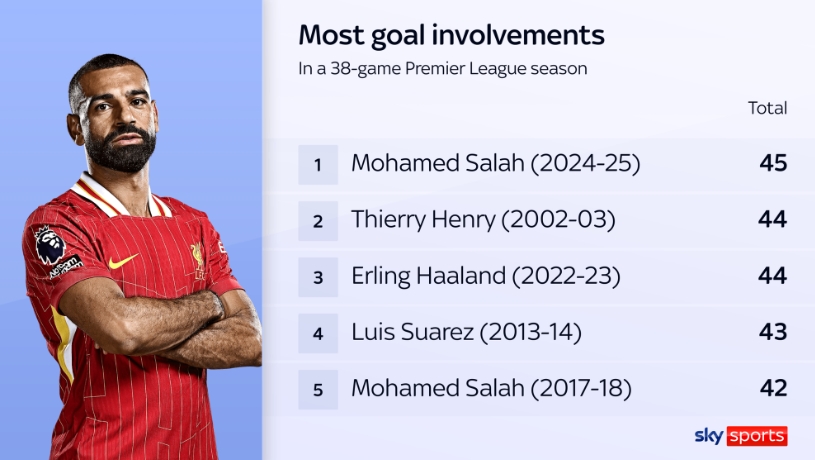 Most goal involvements
In a 38-game Premier League season

| | | Total |
|---|---|---|
| 1 | Mohamed Salah (2024-25) | 45 |
| 2 | Thierry Henry (2002-03) | 44 |
| 3 | Erling Haaland (2022-23) | 44 |
| 4 | Luis Suarez (2013-14) | 43 |
| 5 | Mohamed Salah (2017-18) | 42 |

sky sports